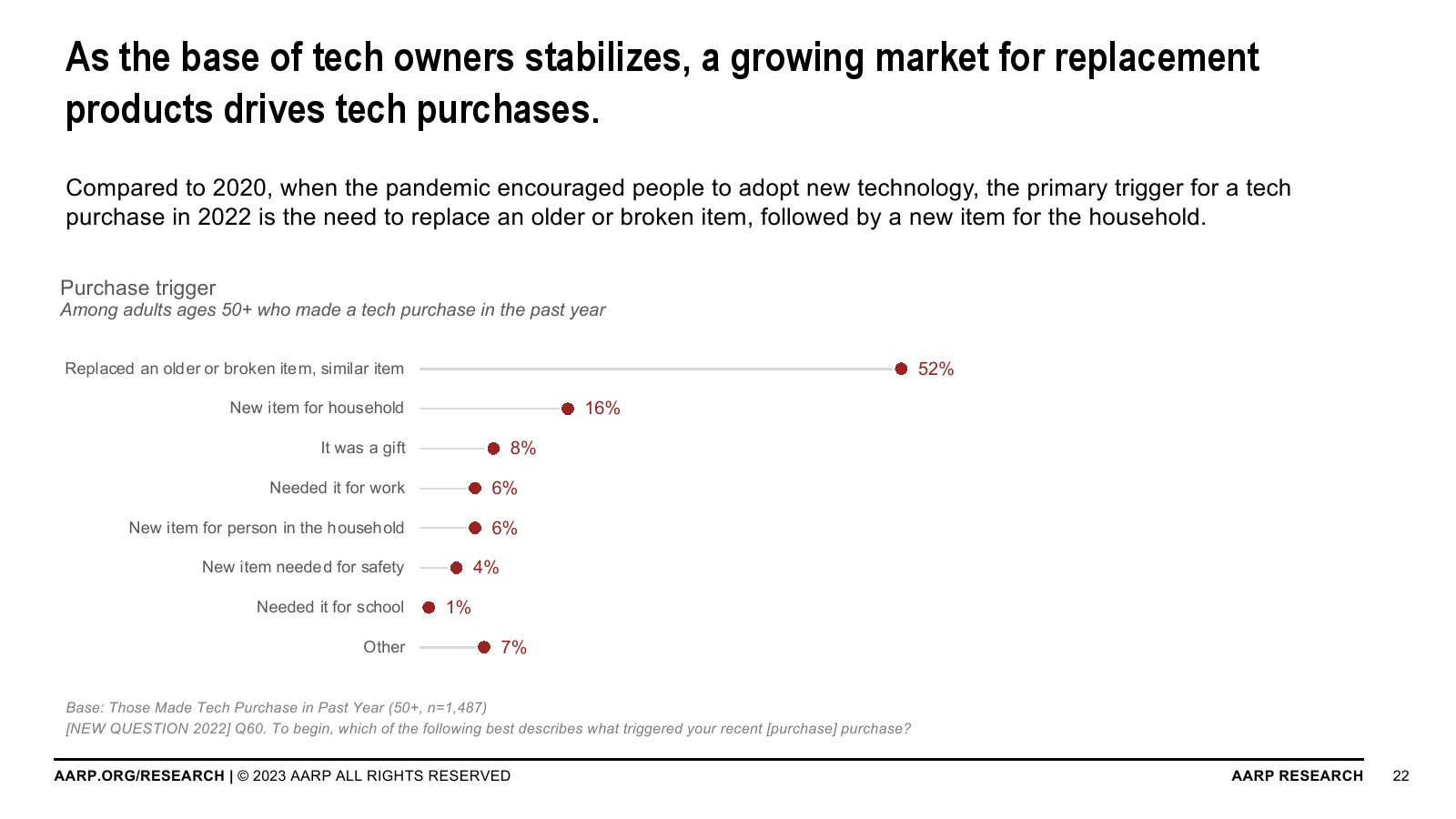 As the base of tech owners stabilizes, a growing market for replacement products drives tech purchases.

Compared to 2020, when the pandemic encouraged people to adopt new technology, the primary trigger for a tech purchase in 2022 is the need to replace an older or broken item, followed by a new item for the household.

Purchase trigger
Among adults ages 50+ who made a tech purchase in the past year

Replaced an older or broken item, similar item 52%
New item for household 16%
It was a gift 8%
Needed it for work 6%
New item for person in the household 6%
New item needed for safety 4%
Needed it for school 1%
Other 7%

Base: Those Made Tech Purchase in Past Year (50+, n=1,487)
[NEW QUESTION 2022] Q60. To begin, which of the following best describes what triggered your recent [purchase] purchase?

AARP.ORG/RESEARCH | © 2023 AARP ALL RIGHTS RESERVED
AARP RESEARCH 22